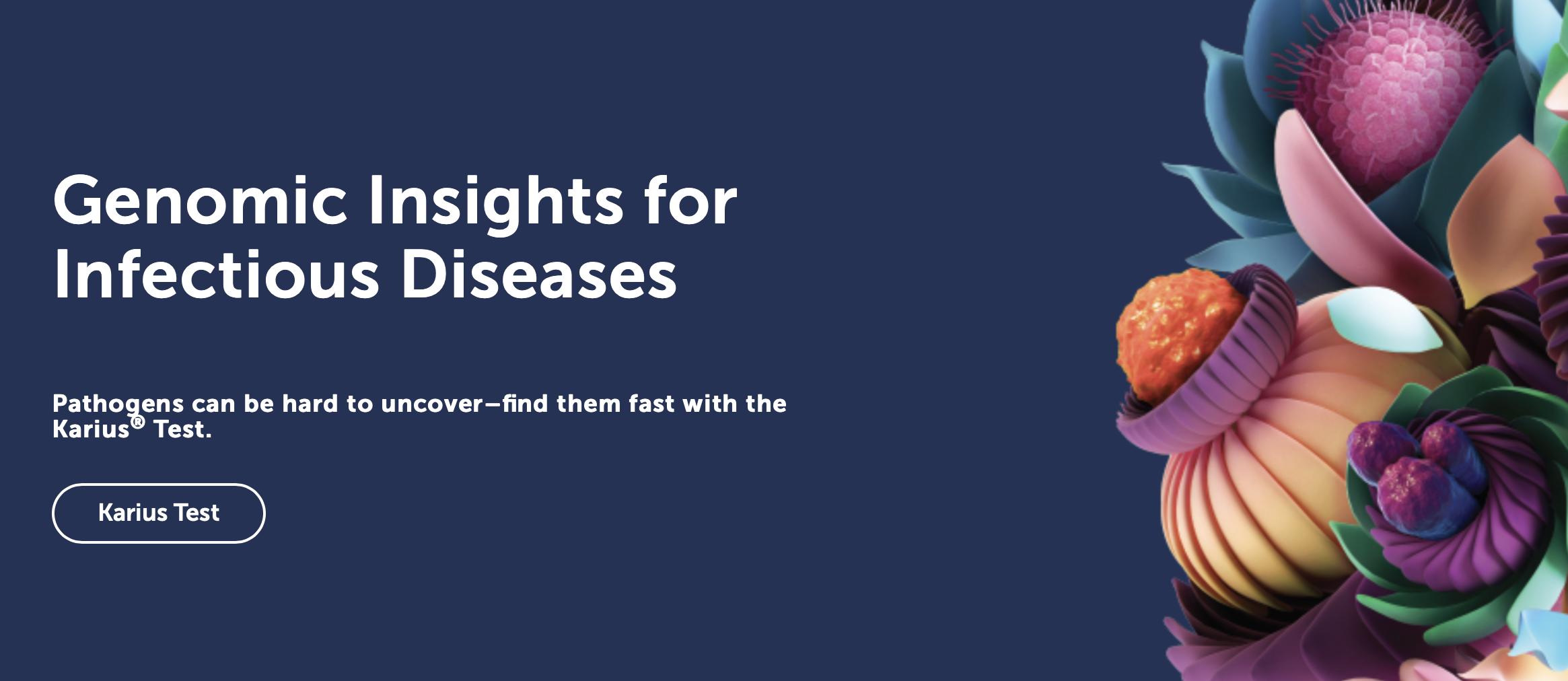 Genomic Insights for Infectious Diseases

Pathogens can be hard to uncover—find them fast with the Karius® Test.

Karius Test